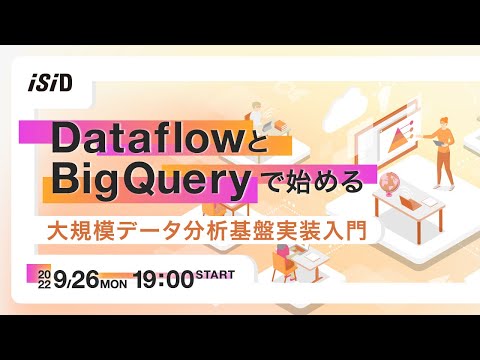 iSiD

Dataflowと
BigQueryで始める
大規模データ分析基盤実装入門

2022 9/26 MON 19:00 START